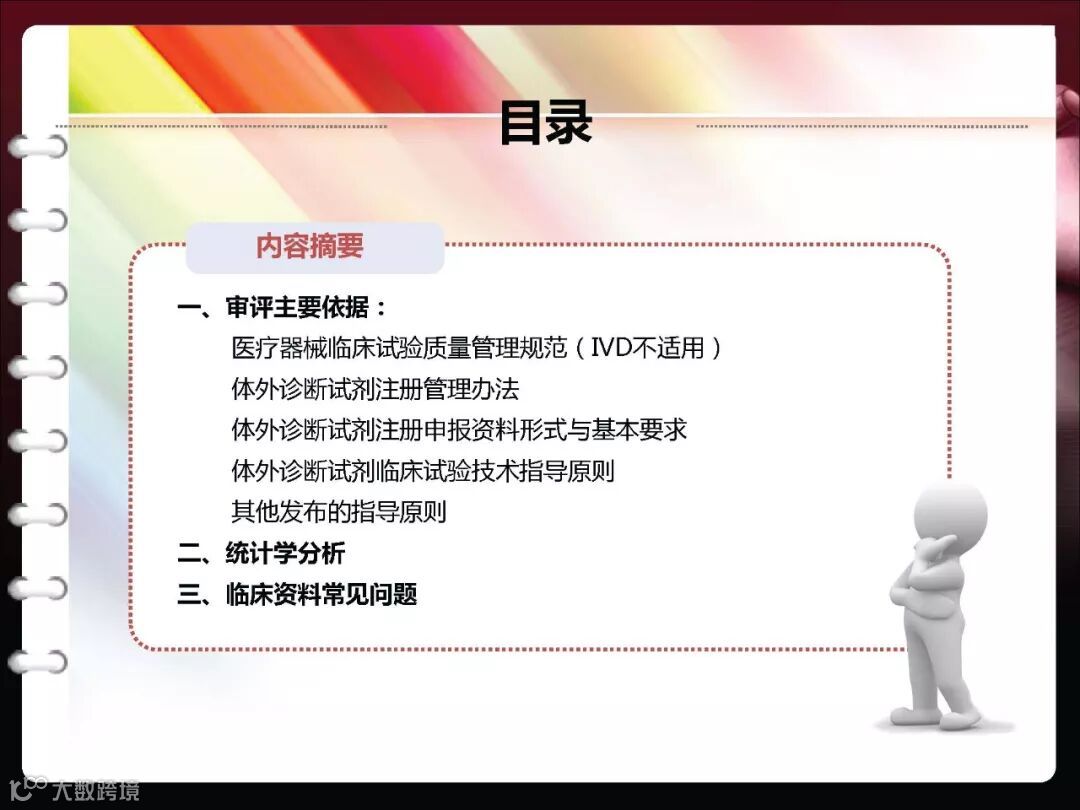 目录

内容摘要

一、审评主要依据：

医疗器械临床试验质量管理规范（IVD不适用）

体外诊断试剂注册管理办法

体外诊断试剂注册申报资料形式与基本要求

体外诊断试剂临床试验技术指导原则

其他发布的指导原则

二、统计学分析

三、临床资料常见问题

大数跨境